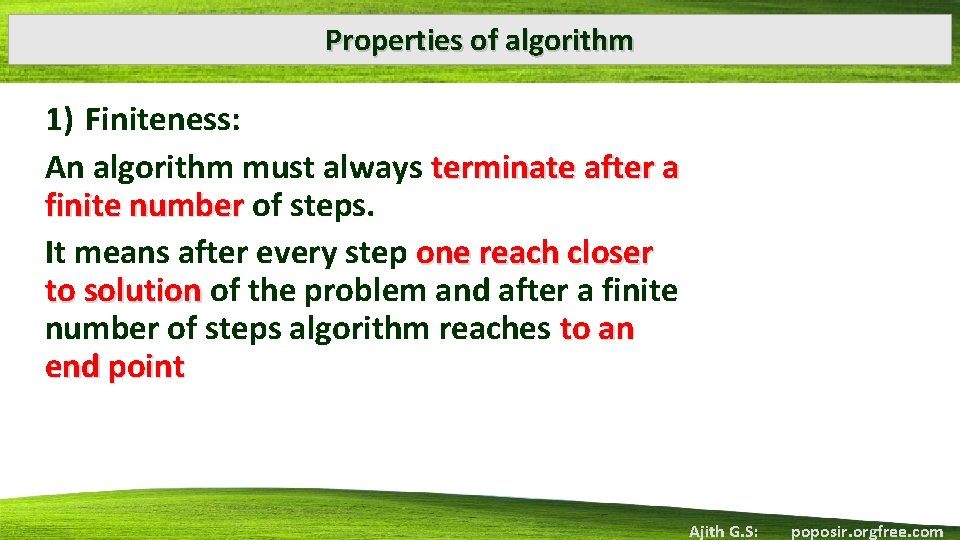 Properties of algorithm

1) Finiteness:

An algorithm must always terminate after a finite number of steps.

It means after every step one reach closer to solution of the problem and after a finite number of steps algorithm reaches to an end point

Ajith G.S: poposir.orgfree.com